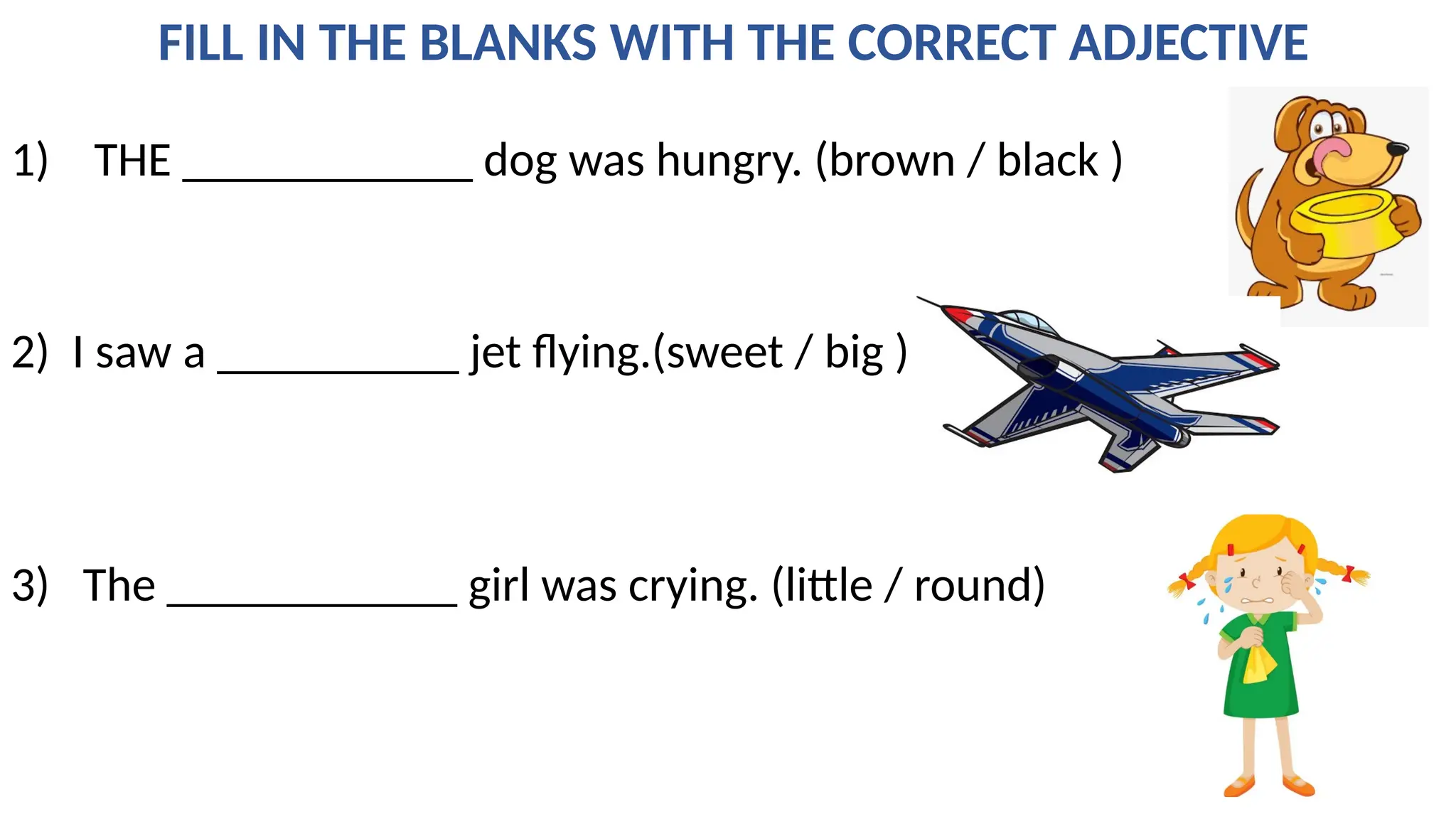 FILL IN THE BLANKS WITH THE CORRECT ADJECTIVE

1) THE _____________ dog was hungry. (brown / black )

2) I saw a ___________ jet flying.(sweet / big )

3) The _____________ girl was crying. (little / round)